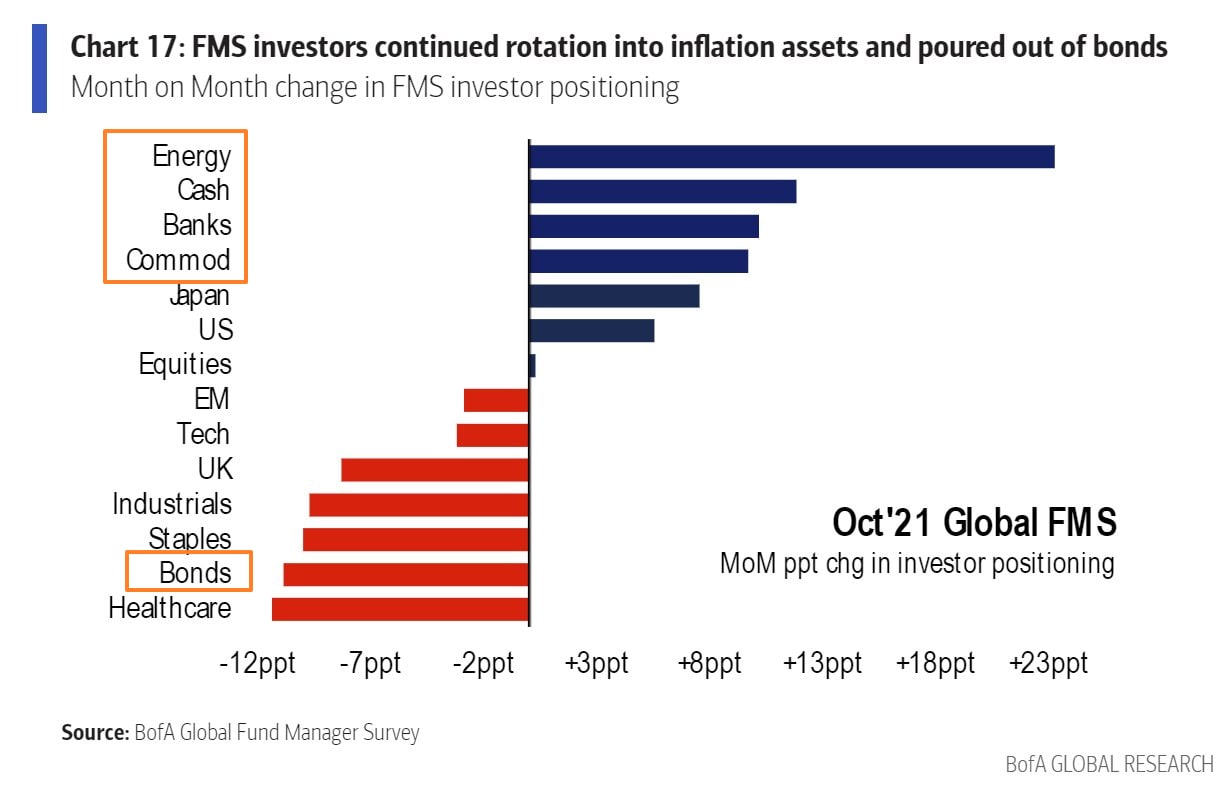 Chart 17: FMS investors continued rotation into inflation assets and poured out of bonds
Month on Month change in FMS investor positioning

Energy
Cash
Banks
Commod
Japan
US
Equities
EM
Tech
UK
Industrials
Staples
Bonds
Healthcare

Oct'21 Global FMS
MoM ppt chg in investor positioning

-12ppt -7ppt -2ppt +3ppt +8ppt +13ppt +18ppt +23ppt

Source: BofA Global Fund Manager Survey

BofA GLOBAL RESEARCH